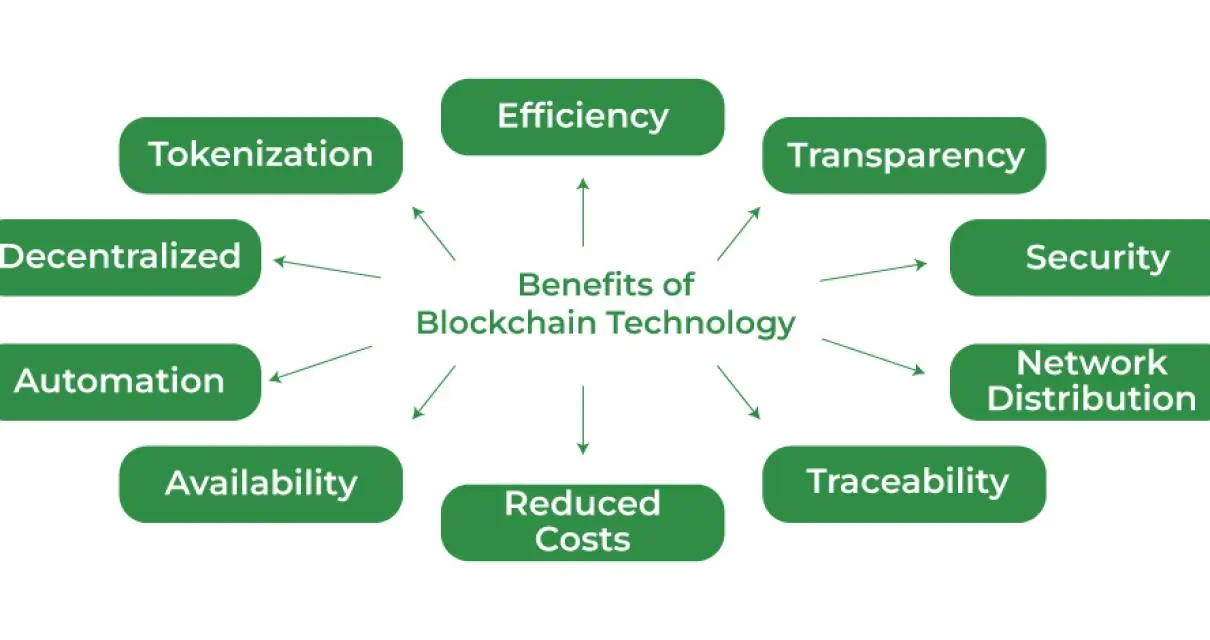 Benefits of Blockchain Technology

Efficiency

Transparency

Security

Network Distribution

Traceability

Reduced Costs

Availability

Automation

Decentralized

Tokenization